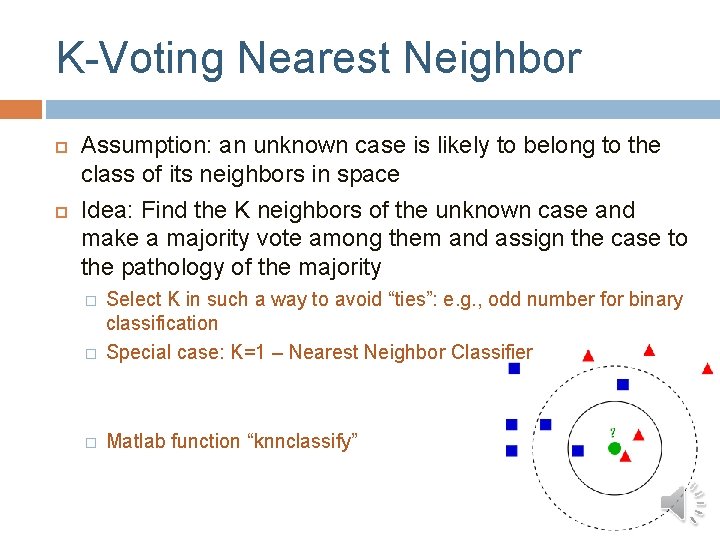 K-Voting Nearest Neighbor

Assumption: an unknown case is likely to belong to the class of its neighbors in space

Idea: Find the K neighbors of the unknown case and make a majority vote among them and assign the case to the pathology of the majority

Select K in such a way to avoid “ties”: e.g., odd number for binary classification

Special case: K=1 – Nearest Neighbor Classifier

Matlab function “knnclassify”

?